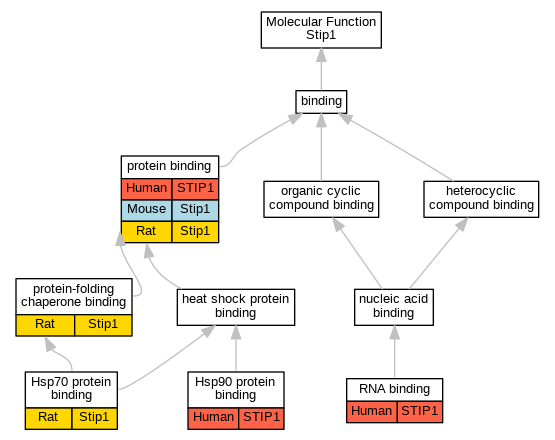 Molecular Function
Stip1

binding

protein binding

| Human | STIP1 |
|---|---|
| Mouse | Stip1 |
| Rat | Stip1 |

organic cyclic compound binding

heterocyclic compound binding

protein-folding chaperone binding

| Rat | Stip1 |
|---|---|

heat shock protein binding

nucleic acid binding

Hsp70 protein binding

| Rat | Stip1 |
|---|---|

Hsp90 protein binding

| Human | STIP1 |
|---|---|

RNA binding

| Human | STIP1 |
|---|---|